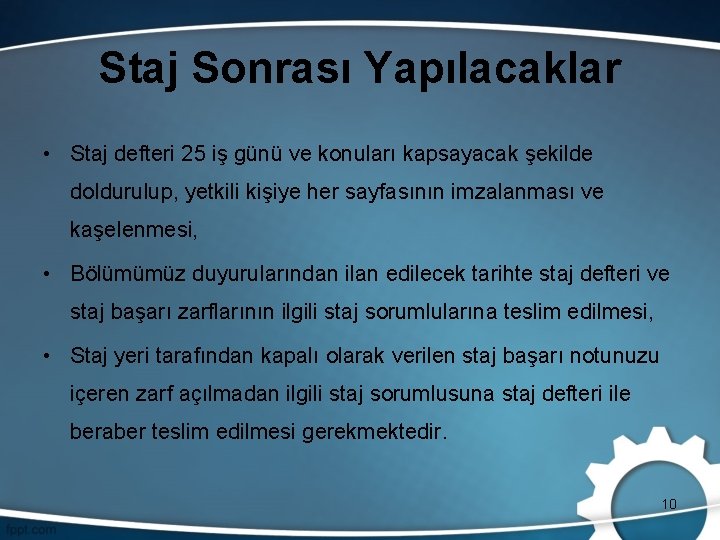 Staj Sonrası Yapılacaklar

• Staj defteri 25 iş günü ve konuları kapsayacak şekilde doldurulup, yetkili kişiye her sayfasının imzalanması ve kaşelenmesi,

• Bölümümüz duyurularından ilan edilecek tarihte staj defteri ve staj başarı zarflarının ilgili staj sorumlularına teslim edilmesi,

• Staj yeri tarafından kapalı olarak verilen staj başarı notunuzu içeren zarf açılmadan ilgili staj sorumlusuna staj defteri ile beraber teslim edilmesi gerekmektedir.

10

fppt.com